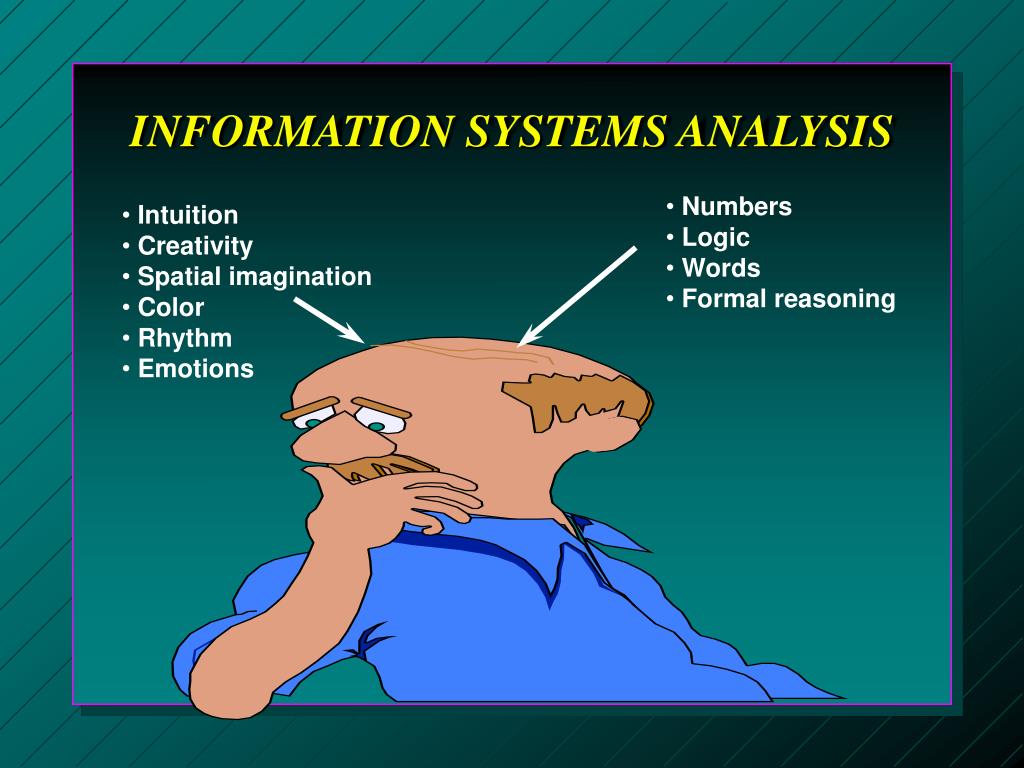 INFORMATION SYSTEMS ANALYSIS

• Intuition
• Creativity
• Spatial imagination
• Color
• Rhythm
• Emotions

• Numbers
• Logic
• Words
• Formal reasoning